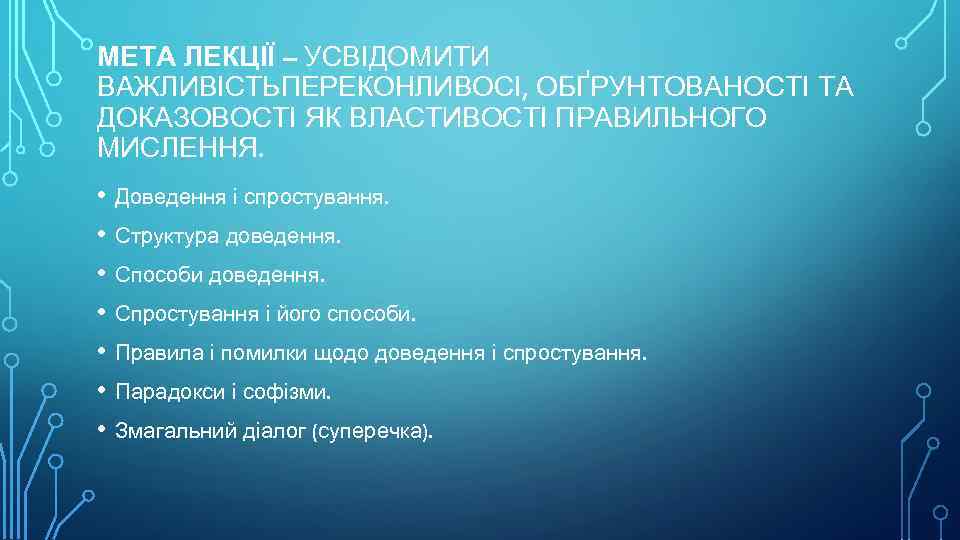 МЕТА ЛЕКЦІЇ – УСВІДОМИТИ ВАЖЛИВІСТЬПЕРЕКОНЛИВОСІ, ОБҐРУНТОВАНОСТІ ТА ДОКАЗОВОСТІ ЯК ВЛАСТИВОСТІ ПРАВИЛЬНОГО МИСЛЕННЯ.

• Доведення і спростування.
• Структура доведення.
• Способи доведення.
• Спростування і його способи.
• Правила і помилки щодо доведення і спростування.
• Парадокси і софізми.
• Змагальний діалог (суперечка).